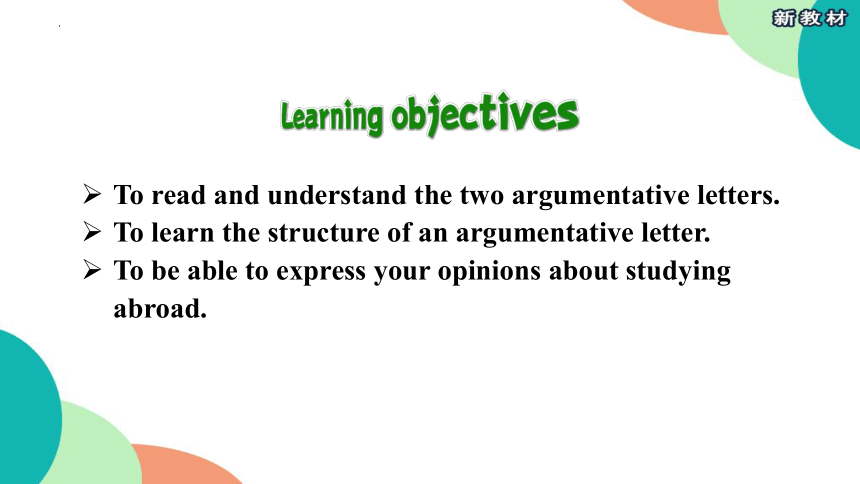 新教材

Learning objectives

➢ To read and understand the two argumentative letters.
➢ To learn the structure of an argumentative letter.
➢ To be able to express your opinions about studying abroad.